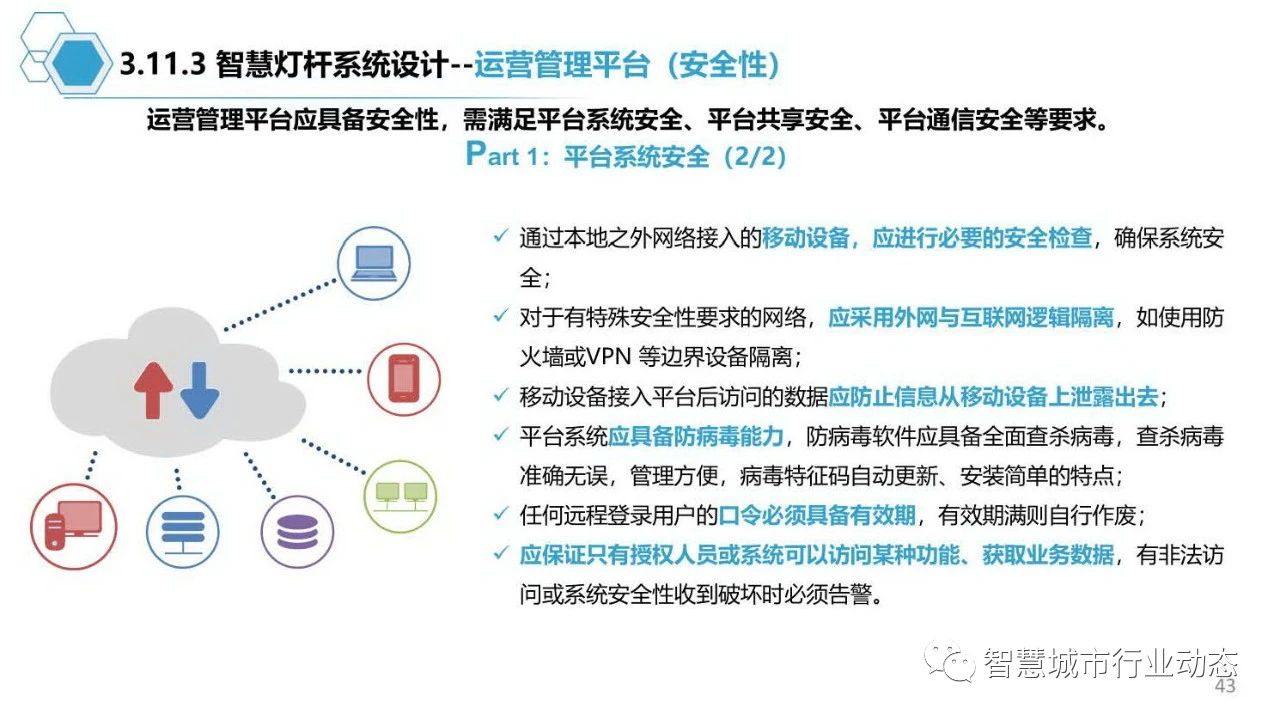 3.11.3 智慧灯杆系统设计--运营管理平台（安全性）

运营管理平台应具备安全性，需满足平台系统安全、平台共享安全、平台通信安全等要求。

Part 1：平台系统安全（2/2）

✓ 通过本地之外网络接入的移动设备，应进行必要的安全检查，确保系统安全；

✓ 对于有特殊安全性要求的网络，应采用外网与互联网逻辑隔离，如使用防火墙或VPN 等边界设备隔离；

✓ 移动设备接入平台后访问的数据应防止信息从移动设备上泄露出去；

✓ 平台系统应具备防病毒能力，防病毒软件应具备全面查杀病毒，查杀病毒准确无误，管理方便，病毒特征码自动更新、安装简单的特点；

✓ 任何远程登录用户的口令必须具备有效期，有效期满则自行作废；

✓ 应保证只有授权人员或系统可以访问某种功能、获取业务数据，有非法访问或系统安全性收到破坏时必须告警。

智慧城市行业动态

43